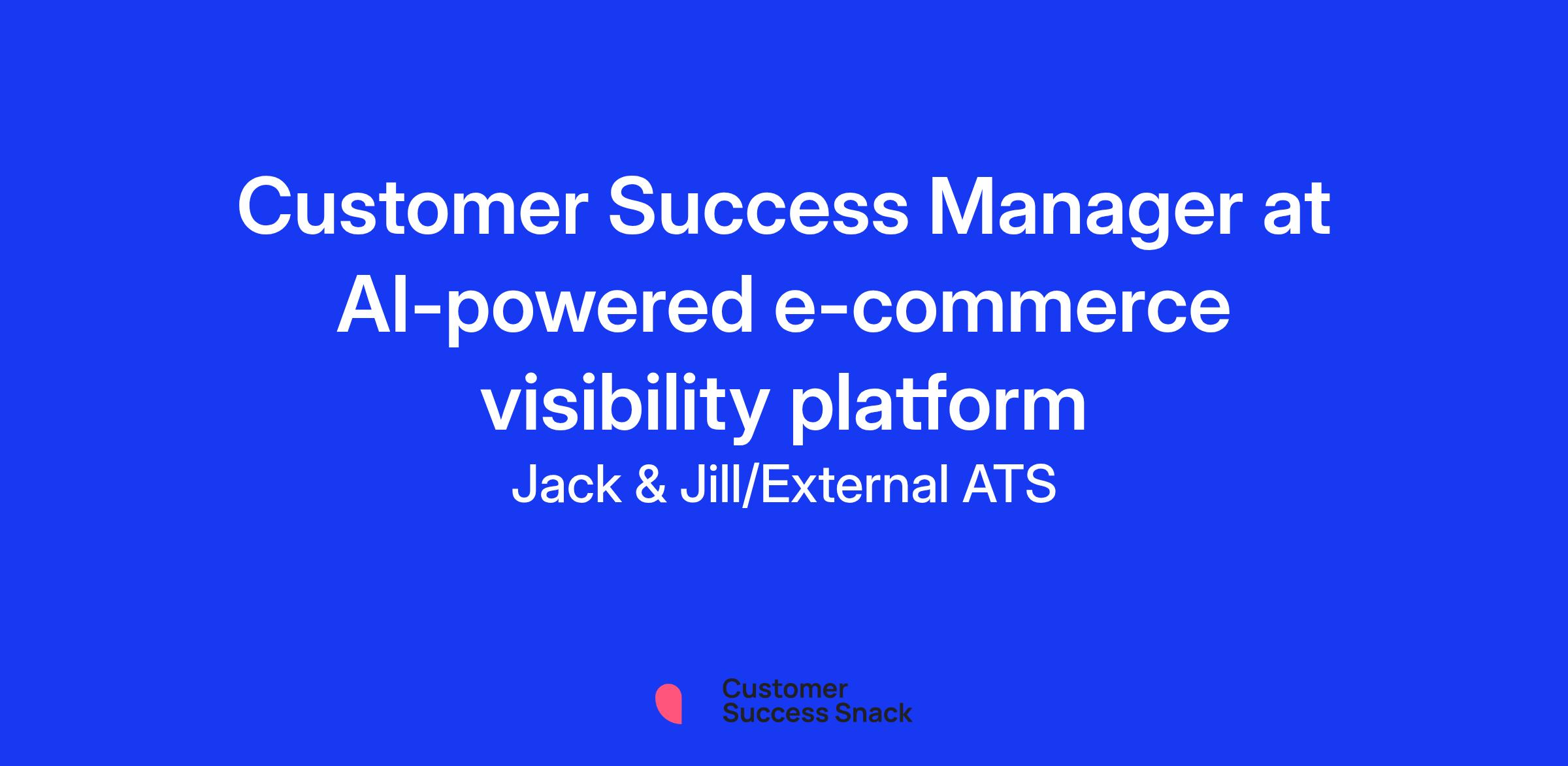 Customer Success Manager at AI-powered e-commerce visibility platform

Jack & Jill/External ATS

Customer Success Snack